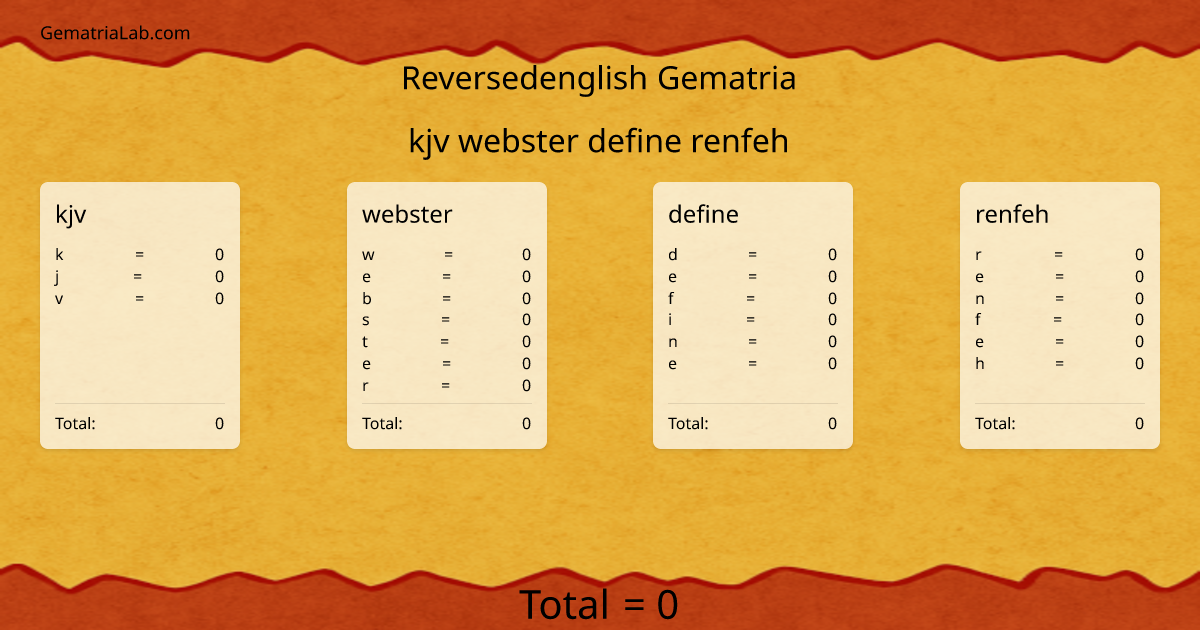 GematriaLab.com

Reversedenglish Gematria

kjv webster define renfeh

kjv

k = 0
j = 0
v = 0

Total: 0

webster

w = 0
e = 0
b = 0
s = 0
t = 0
e = 0
r = 0

Total: 0

define

d = 0
e = 0
f = 0
i = 0
n = 0
e = 0

Total: 0

renfeh

r = 0
e = 0
n = 0
f = 0
e = 0
h = 0

Total: 0

Total = 0